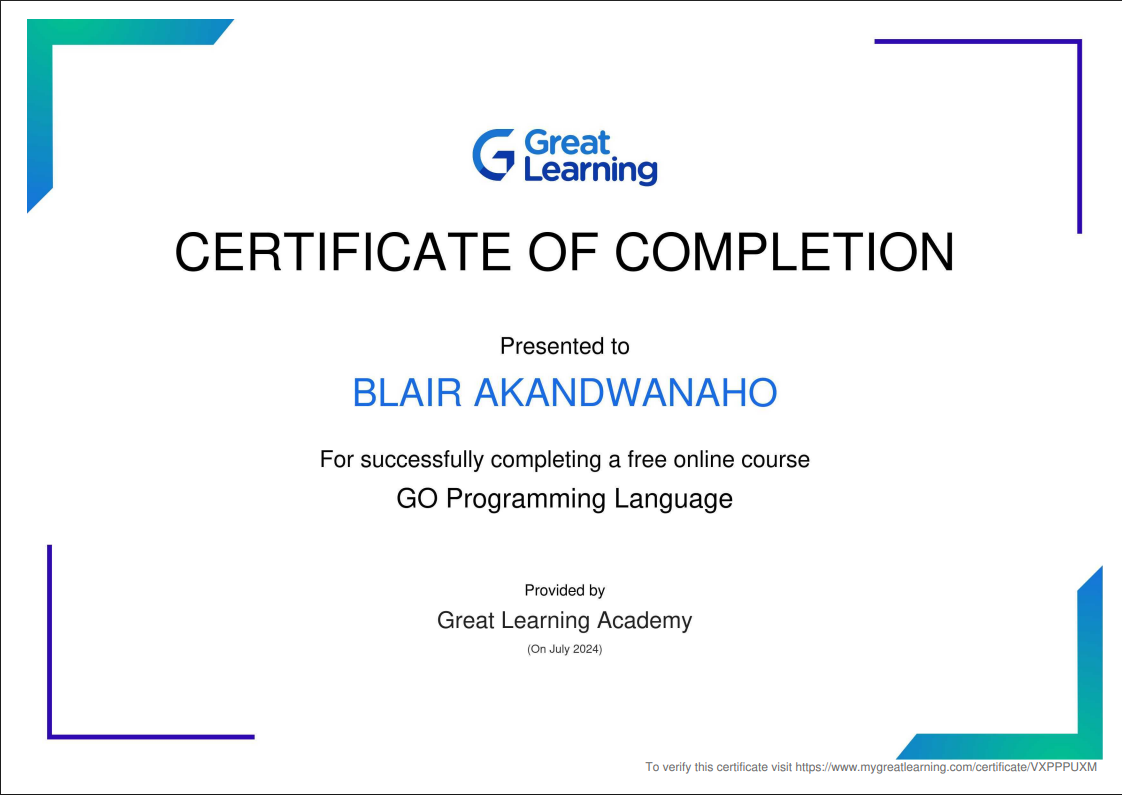 Great Learning

CERTIFICATE OF COMPLETION

Presented to

BLAIR AKANDWANAHO

For successfully completing a free online course

GO Programming Language

Provided by

Great Learning Academy

(On July 2024)

To verify this certificate visit https://www.mygreatlearning.com/certificate/VXPPPUXM